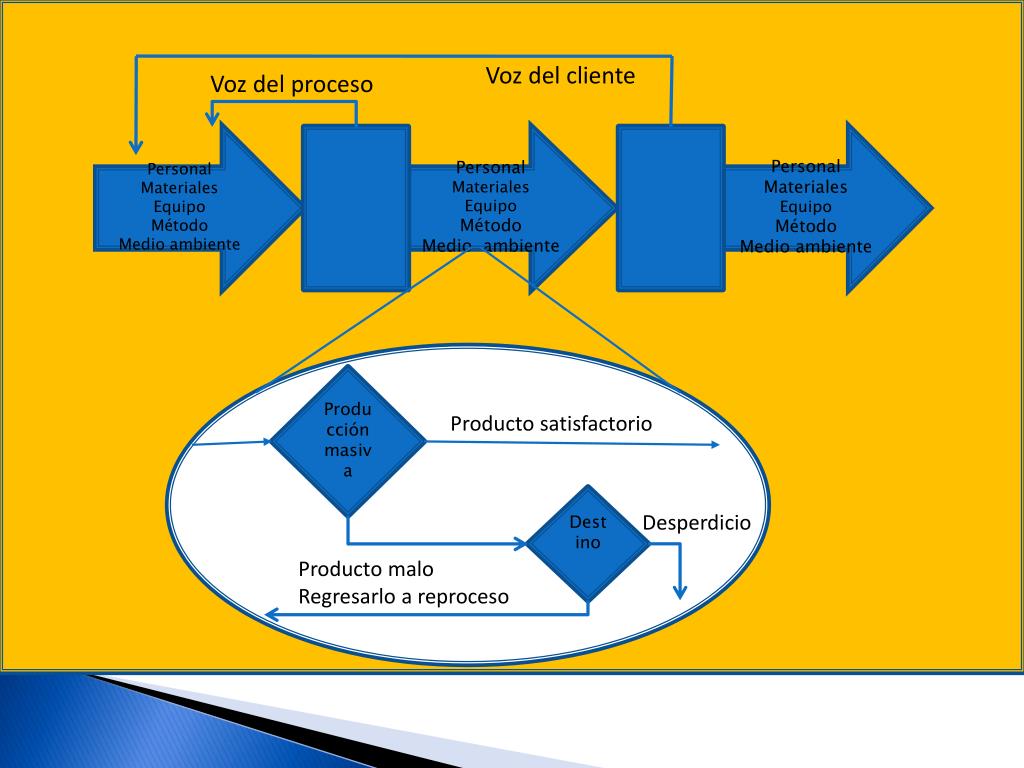 Voz del proceso

Voz del cliente

Personal
Materiales
Equipo
Método
Medio ambiente

Personal
Materiales
Equipo
Método
Medio ambiente

Personal
Materiales
Equipo
Método
Medio ambiente

Producción masiva

Producto satisfactorio

Destino

Desperdicio

Producto malo
Regresarlo a reproceso